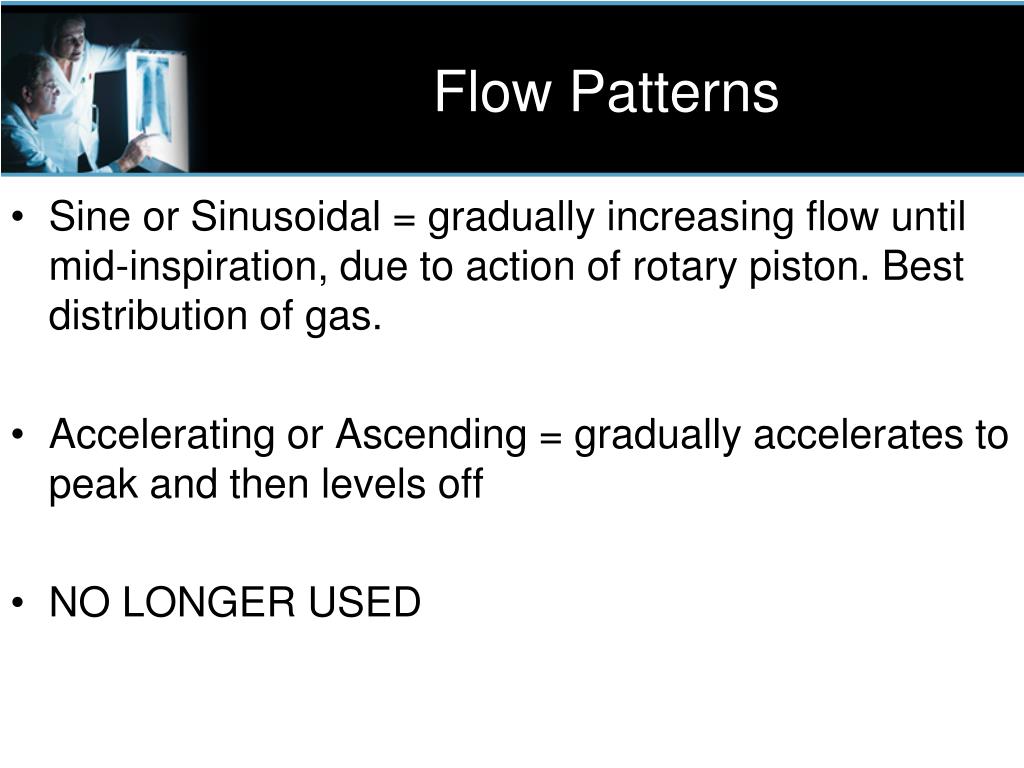 Flow Patterns

• Sine or Sinusoidal = gradually increasing flow until mid-inspiration, due to action of rotary piston. Best distribution of gas.

• Accelerating or Ascending = gradually accelerates to peak and then levels off

• NO LONGER USED